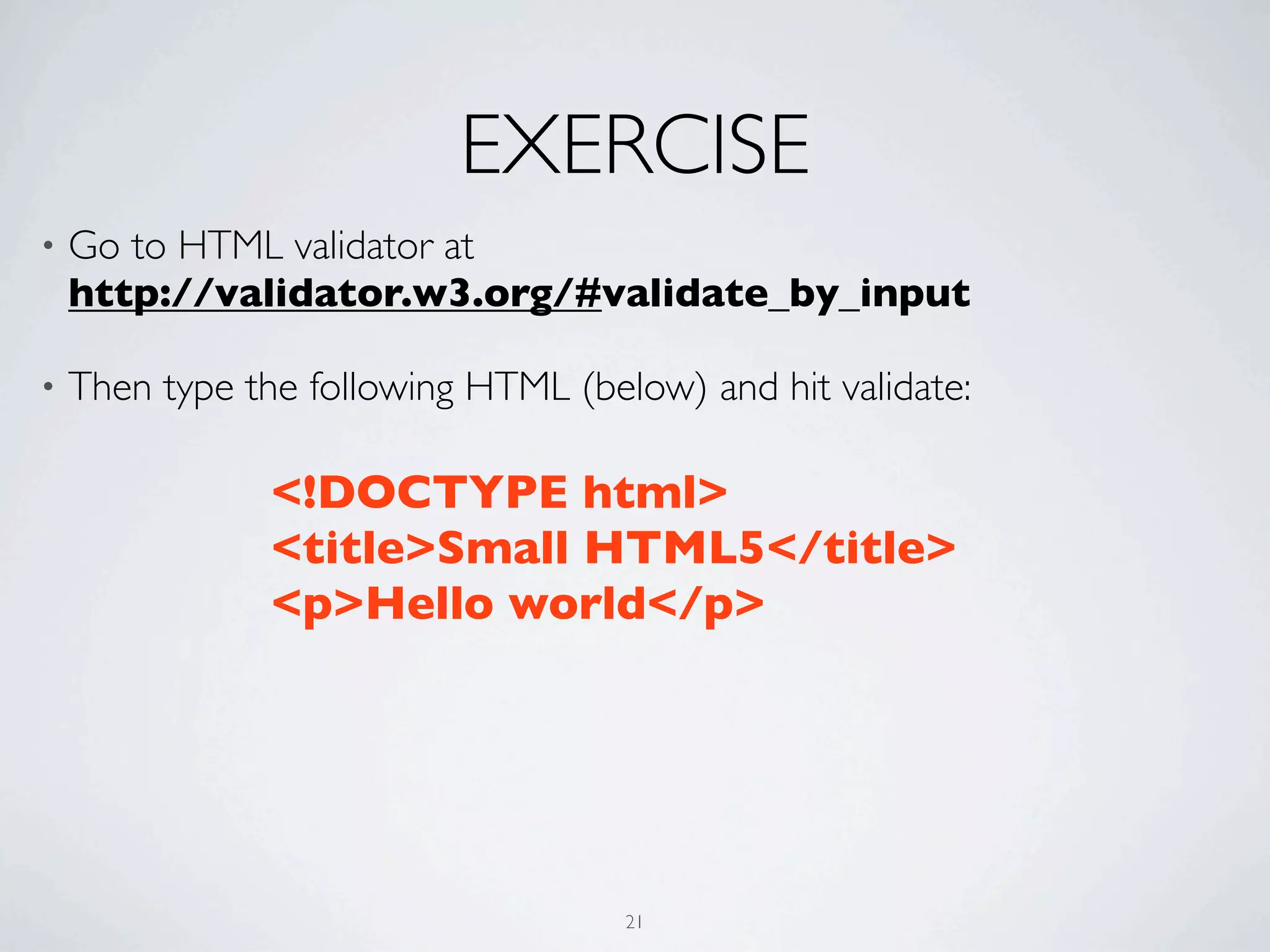 EXERCISE

• Go to HTML validator at http://validator.w3.org/#validate_by_input

• Then type the following HTML (below) and hit validate:

<!DOCTYPE html>
<title>Small HTML5</title>
<p>Hello world</p>

21